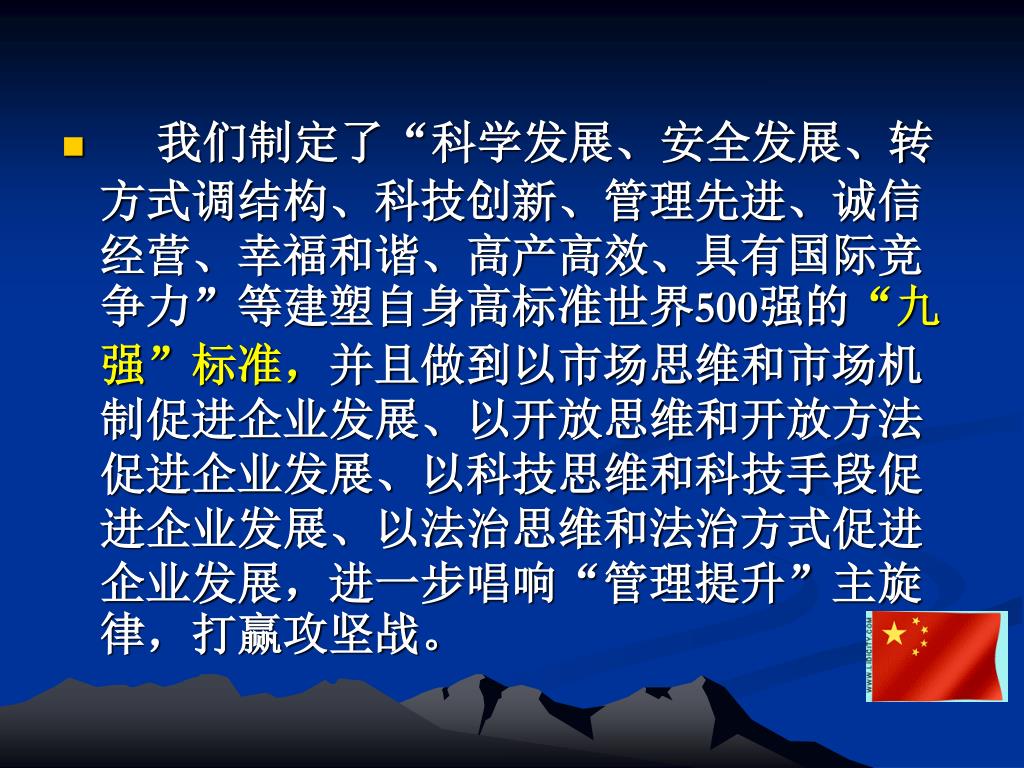 我们制定了“科学发展、安全发展、转方式调结构、科技创新、管理先进、诚信经营、幸福和谐、高产高效、具有国际竞争力”等建塑自身高标准世界500强的“九强”标准，并且做到以市场思维和市场机制促进企业发展、以开放思维和开放方法促进企业发展、以科技思维和科技手段促进企业发展、以法治思维和法治方式促进企业发展，进一步唱响“管理提升”主旋律，打赢攻坚战。